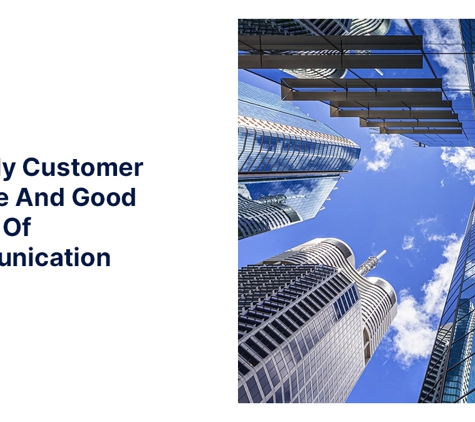 ly Customer
e And Good
Of
unication